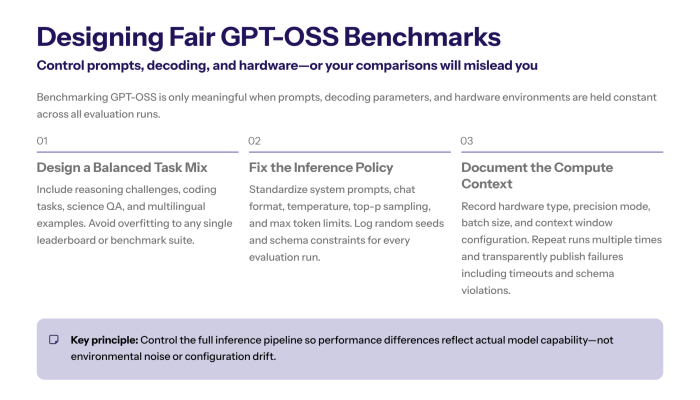 Designing Fair GPT-OSS Benchmarks

Control prompts, decoding, and hardware—or your comparisons will mislead you

Benchmarking GPT-OSS is only meaningful when prompts, decoding parameters, and hardware environments are held constant across all evaluation runs.

01

Design a Balanced Task Mix

Include reasoning challenges, coding tasks, science QA, and multilingual examples. Avoid overfitting to any single leaderboard or benchmark suite.

02

Fix the Inference Policy

Standardize system prompts, chat format, temperature, top-p sampling, and max token limits. Log random seeds and schema constraints for every evaluation run.

03

Document the Compute Context

Record hardware type, precision mode, batch size, and context window configuration. Repeat runs multiple times and transparently publish failures including timeouts and schema violations.

Key principle: Control the full inference pipeline so performance differences reflect actual model capability—not environmental noise or configuration drift.